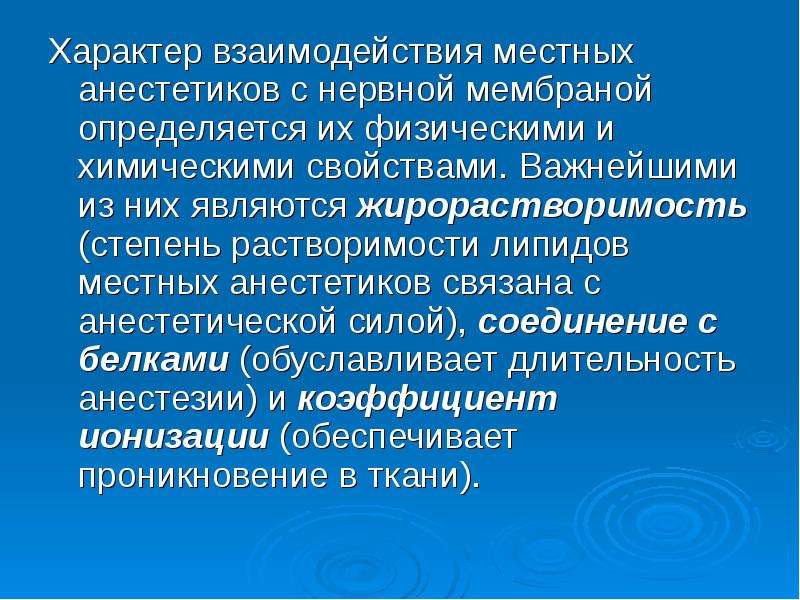 Характер взаимодействия местных анестетиков с нервной мембраной определяется их физическими и химическими свойствами. Важнейшими из них являются жирорастворимость (степень растворимости липидов местных анестетиков связана с анестетической силой), соединение с белками (обуславливает длительность анестезии) и коэффициент ионизации (обеспечивает проникновение в ткани).